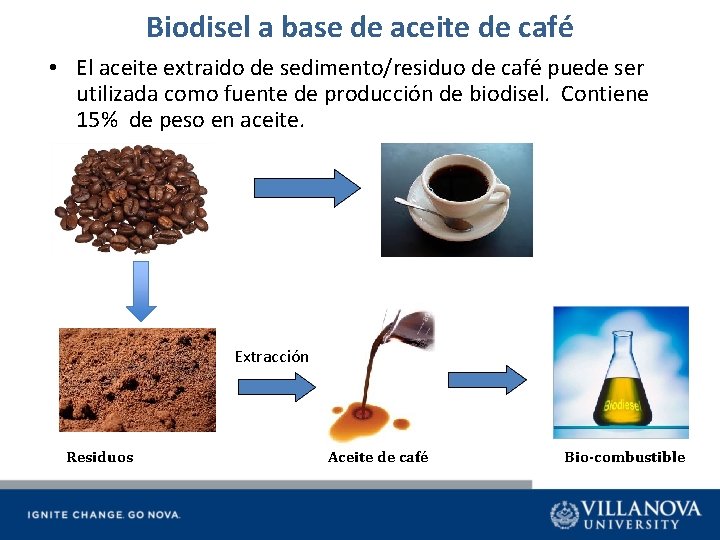 Biodisel a base de aceite de café

• El aceite extraido de sedimento/residuo de café puede ser utilizada como fuente de producción de biodisel. Contiene 15% de peso en aceite.

Extracción

Biodiesel

Residuos

Aceite de café

Bio-combustible

IGNITE CHANGE. GO NOVA.

VILLANOVA UNIVERSITY